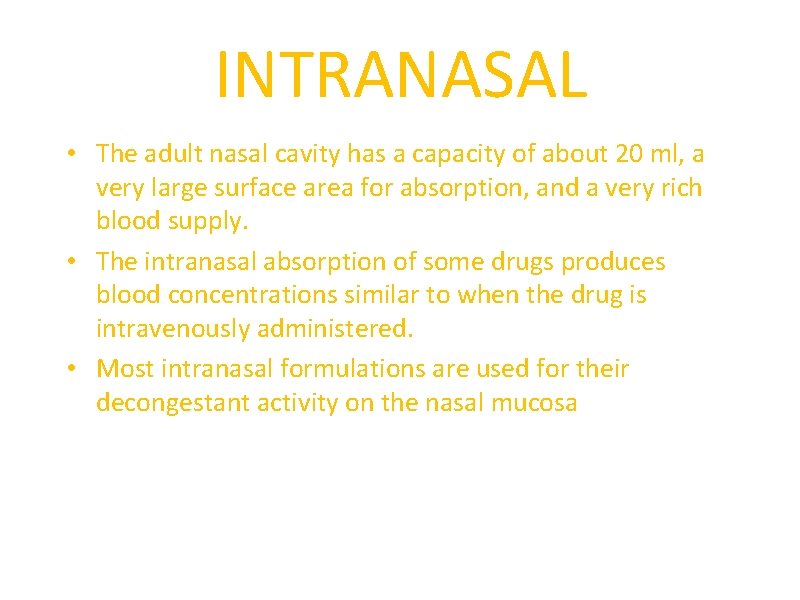 INTRANASAL

• The adult nasal cavity has a capacity of about 20 ml, a very large surface area for absorption, and a very rich blood supply.
• The intranasal absorption of some drugs produces blood concentrations similar to when the drug is intravenously administered.
• Most intranasal formulations are used for their decongestant activity on the nasal mucosa